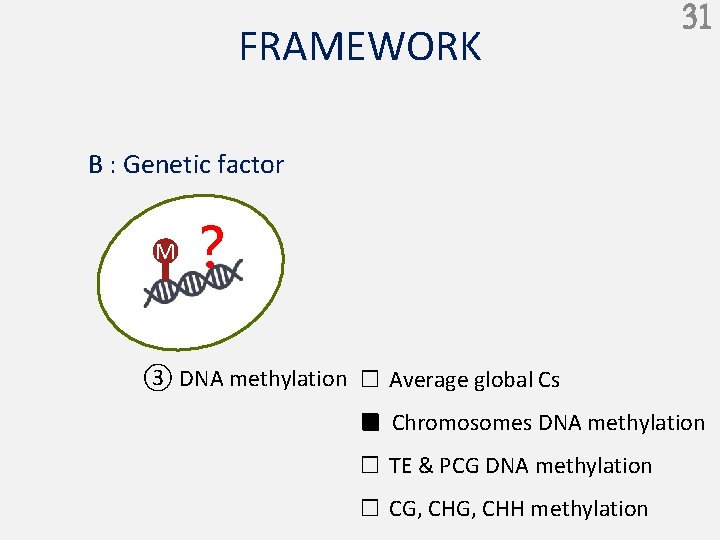 31

FRAMEWORK

B : Genetic factor

M ?

③ DNA methylation ☐ Average global Cs

■ Chromosomes DNA methylation

☐ TE & PCG DNA methylation

☐ CG, CHG, CHH methylation